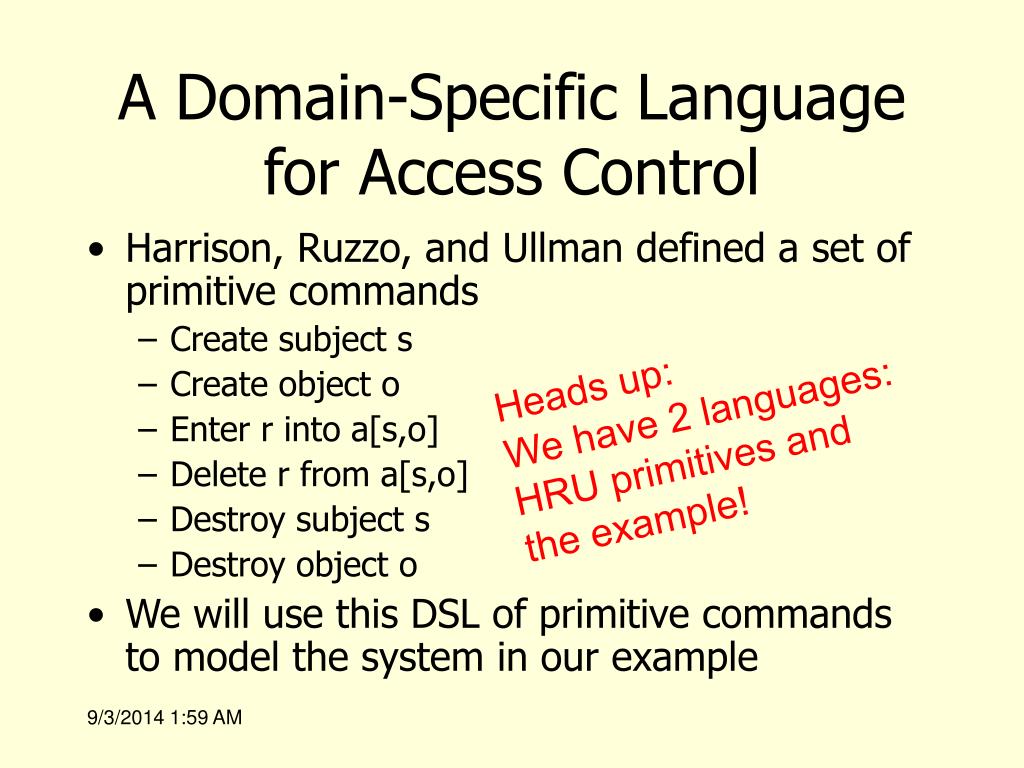 A Domain-Specific Language for Access Control

• Harrison, Ruzzo, and Ullman defined a set of primitive commands
  – Create subject s
  – Create object o
  – Enter r into a[s,o]
  – Delete r from a[s,o]
  – Destroy subject s
  – Destroy object o

Heads up:
We have 2 languages:
HRU primitives and
the example!

• We will use this DSL of primitive commands to model the system in our example

9/3/2014 1:59 AM